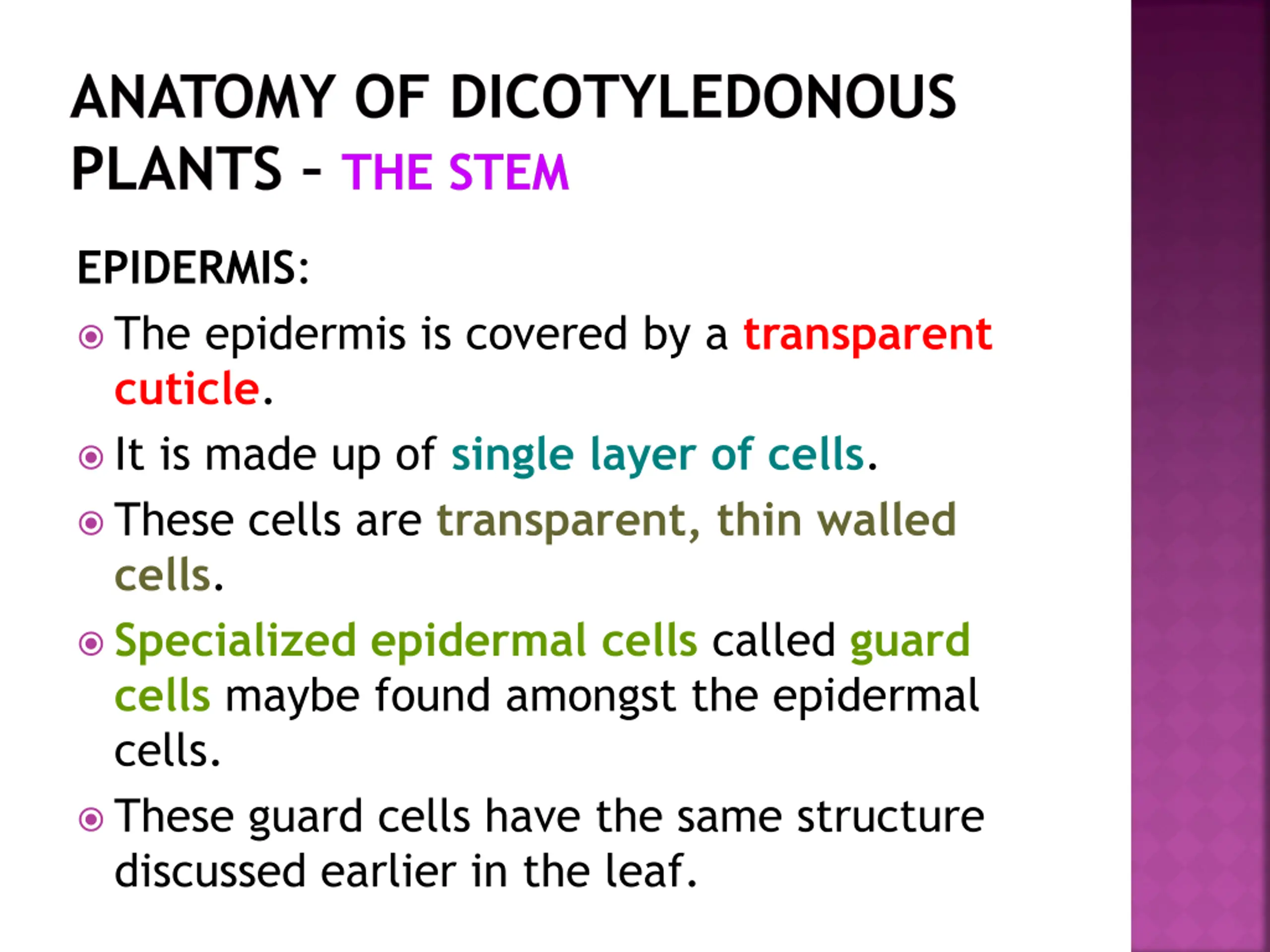 ANATOMY OF DICOTYLEDONOUS PLANTS – THE STEM

EPIDERMIS:

The epidermis is covered by a transparent cuticle.

It is made up of single layer of cells.

These cells are transparent, thin walled cells.

Specialized epidermal cells called guard cells maybe found amongst the epidermal cells.

These guard cells have the same structure discussed earlier in the leaf.